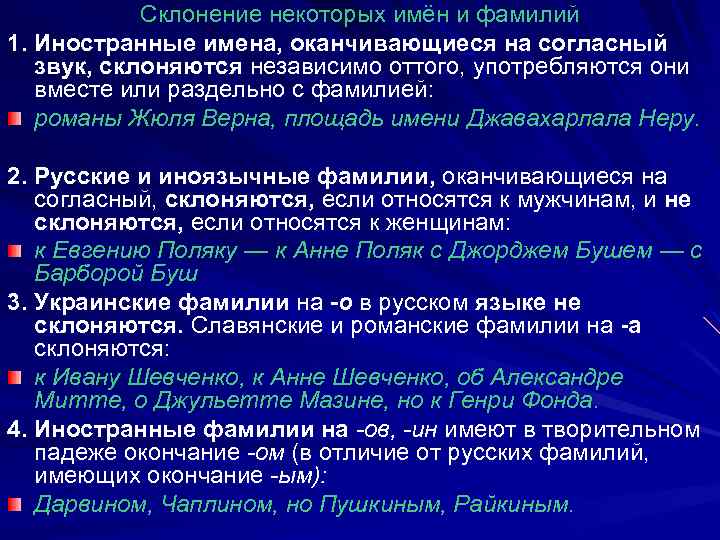 Склонение некоторых имён и фамилий

1. Иностранные имена, оканчивающиеся на согласный звук, склоняются независимо оттого, употребляются они вместе или раздельно с фамилией:

романы Жюля Верна, площадь имени Джавахарлала Неру.

2. Русские и иноязычные фамилии, оканчивающиеся на согласный, склоняются, если относятся к мужчинам, и не склоняются, если относятся к женщинам:

к Евгению Поляку — к Анне Поляк с Джорджем Бушем — с Барборой Буш

3. Украинские фамилии на -о в русском языке не склоняются. Славянские и романские фамилии на -а склоняются:

к Ивану Шевченко, к Анне Шевченко, об Александре Митте, о Джульетте Мазине, но к Генри Фонда.

4. Иностранные фамилии на -ов, -ин имеют в творительном падеже окончание -ом (в отличие от русских фамилий, имеющих окончание -ым):

Дарвином, Чаплином, но Пушкиным, Райкиным.